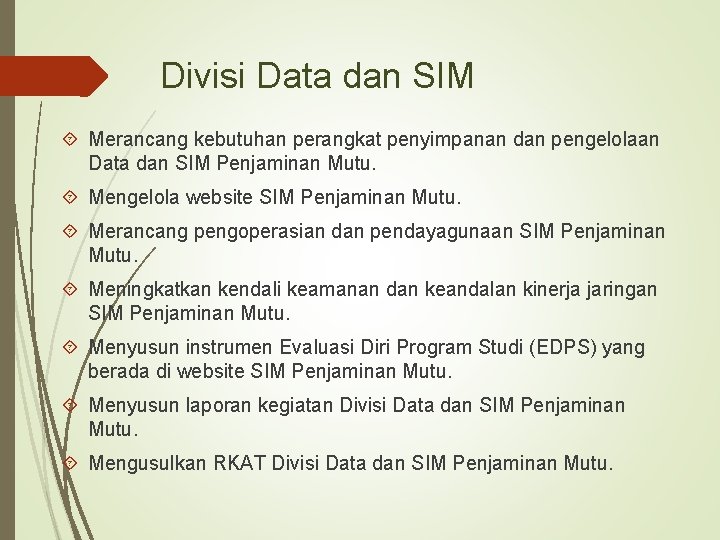 Divisi Data dan SIM

Merancang kebutuhan perangkat penyimpanan dan pengelolaan Data dan SIM Penjaminan Mutu.

Mengelola website SIM Penjaminan Mutu.

Merancang pengoperasian dan pendayagunaan SIM Penjaminan Mutu.

Meningkatkan kendali keamanan dan keandalan kinerja jaringan SIM Penjaminan Mutu.

Menyusun instrumen Evaluasi Diri Program Studi (EDPS) yang berada di website SIM Penjaminan Mutu.

Menyusun laporan kegiatan Divisi Data dan SIM Penjaminan Mutu.

Mengusulkan RKAT Divisi Data dan SIM Penjaminan Mutu.